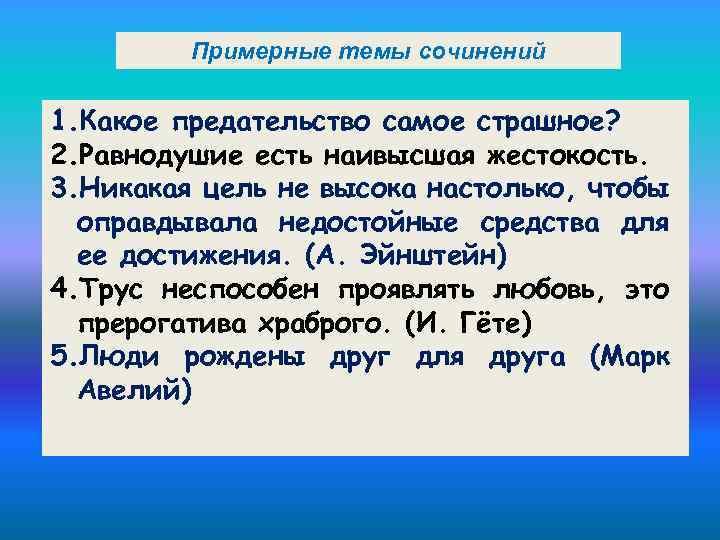 Примерные темы сочинений

1.Какое предательство самое страшное?
2.Равнодушие есть наивысшая жестокость.
3.Никакая цель не высока настолько, чтобы оправдывала недостойные средства для ее достижения. (А. Эйнштейн)
4.Трус неспособен проявлять любовь, это прерогатива храброго. (И. Гёте)
5.Люди рождены друг для друга (Марк Авелий)